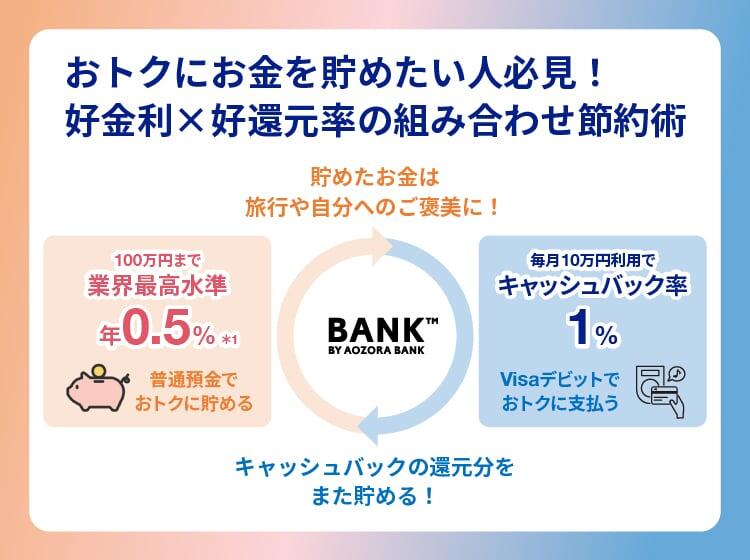 おトクにお金を貯めたい人必見！
好金利×好還元率の組み合わせ節約術

貯めたお金は
旅行や自分へのご褒美に！

100万円まで
業界最高水準
年0.5% *1

普通預金で
おトクに貯める

BANK™
BY AOZORA BANK

毎月10万円利用で
キャッシュバック率
1%

Visaデビットで
おトクに支払う

キャッシュバックの還元分を
また貯める！